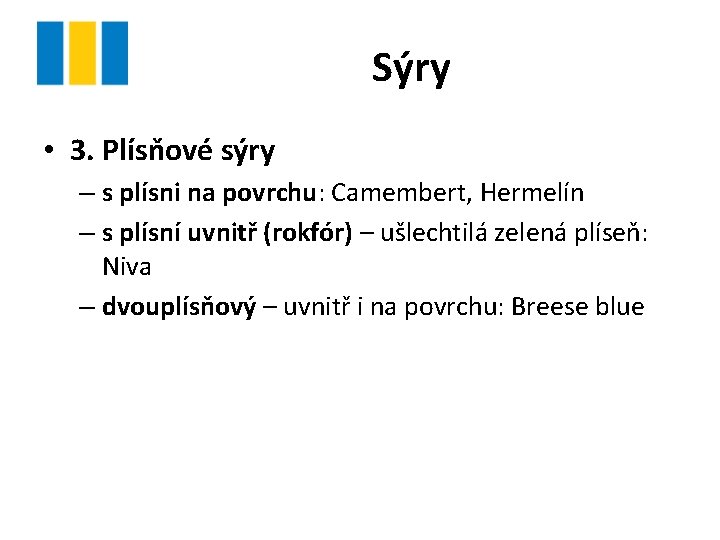 Sýry

• 3. Plísňové sýry
– s plísni na povrchu: Camembert, Hermelín
– s plísní uvnitř (rokfór) – ušlechtilá zelená plíseň: Niva
– dvouplísňový – uvnitř i na povrchu: Breese blue